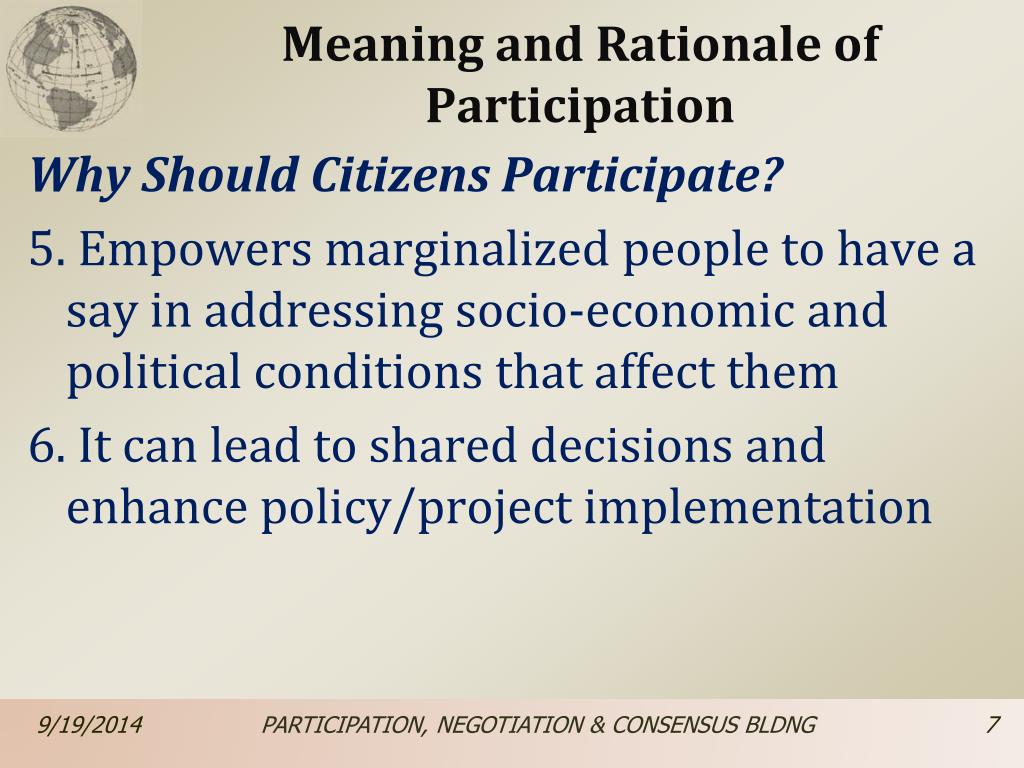 Meaning and Rationale of Participation

Why Should Citizens Participate?

5. Empowers marginalized people to have a say in addressing socio-economic and political conditions that affect them

6. It can lead to shared decisions and enhance policy/project implementation

9/19/2014 PARTICIPATION, NEGOTIATION & CONSENSUS BLDNG 7